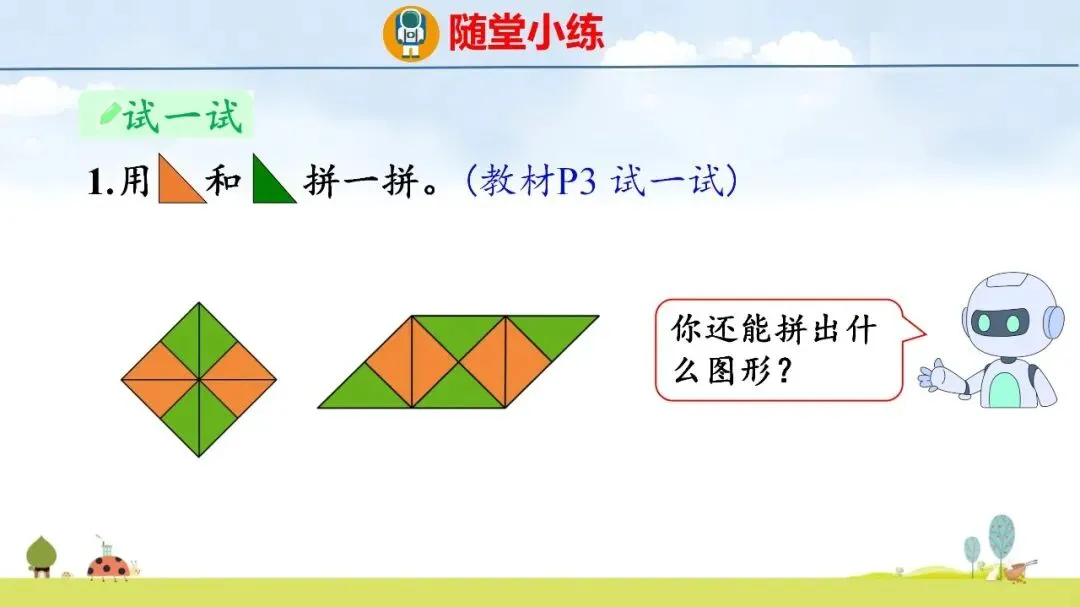 随堂小练

试一试

1.用 和 拼一拼。（教材P3 试一试）

你还能拼出什么图形？